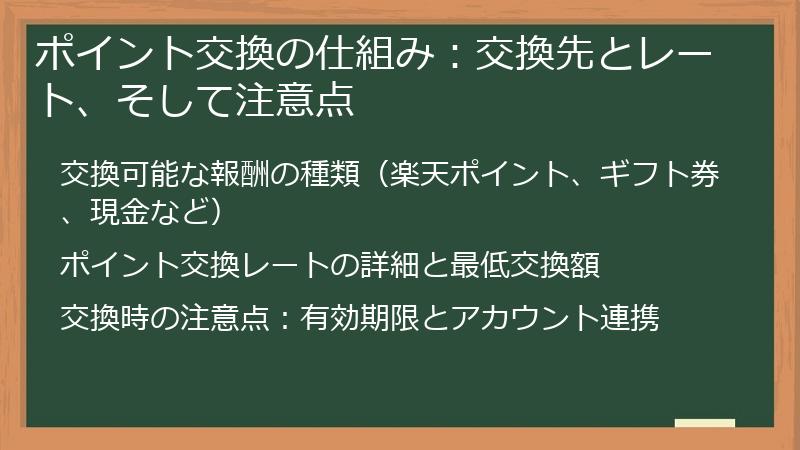 ポイント交換の仕組み：交換先とレート、そして注意点

交換可能な報酬の種類（楽天ポイント、ギフト券、現金など）

ポイント交換レートの詳細と最低交換額

交換時の注意点：有効期限とアカウント連携